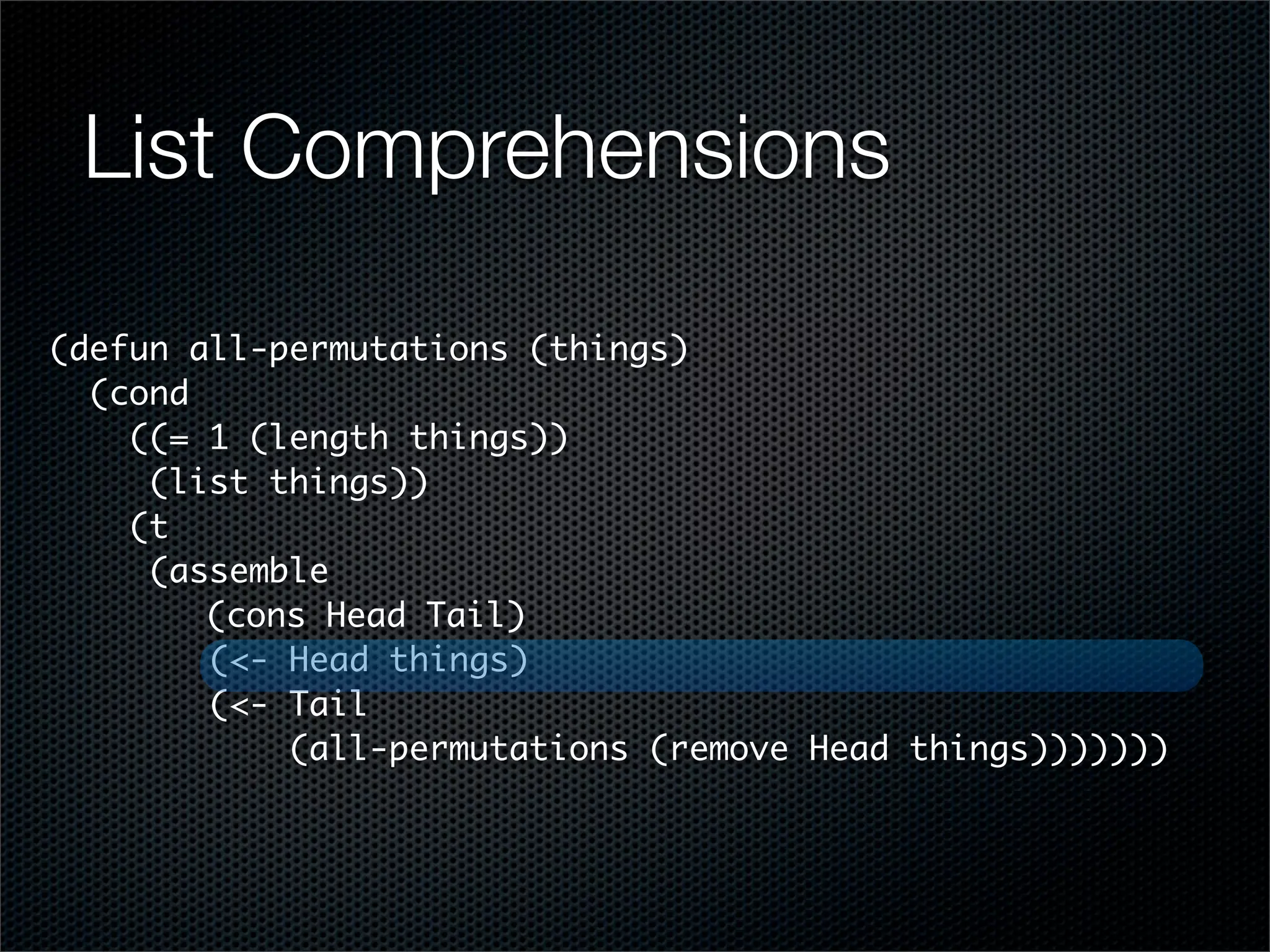 List Comprehensions

(defun all-permutations (things)
  (cond
    ((= 1 (length things))
     (list things))
    (t
     (assemble
        (cons Head Tail)
        (<- Head things)
        (<- Tail
            (all-permutations (remove Head things)))))))